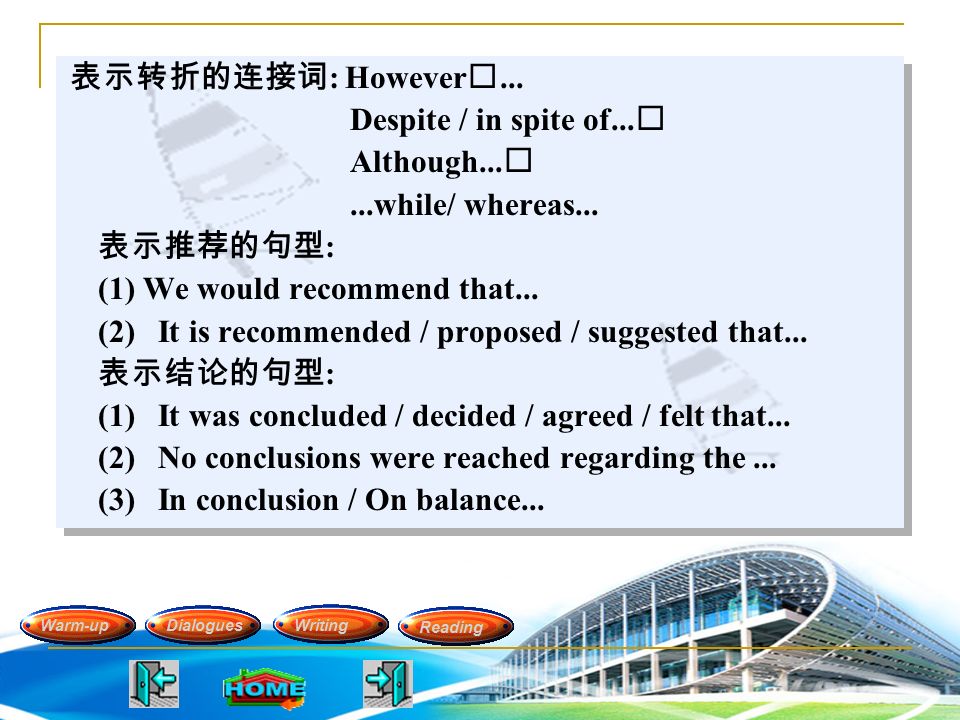 表示转折的连接词: However□...
Despite / in spite of...□
Although...□
...while/ whereas...
表示推荐的句型:
(1) We would recommend that...
(2) It is recommended / proposed / suggested that...
表示结论的句型:
(1) It was concluded / decided / agreed / felt that...
(2) No conclusions were reached regarding the ...
(3) In conclusion / On balance...

Warm-up
Dialogues
Writing
Reading
HOME